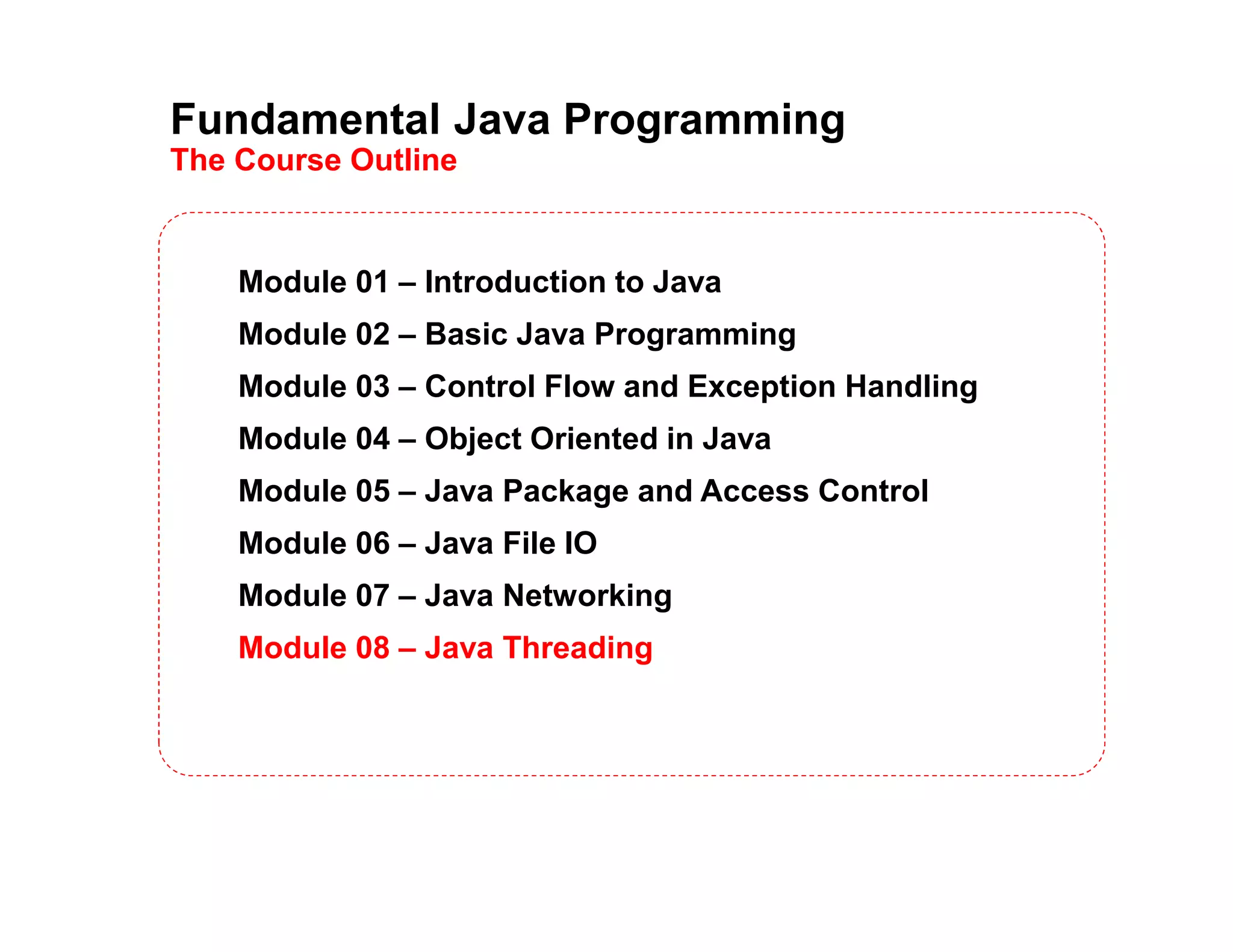 Fundamental Java Programming
The Course Outline

Module 01 – Introduction to Java

Module 02 – Basic Java Programming

Module 03 – Control Flow and Exception Handling

Module 04 – Object Oriented in Java

Module 05 – Java Package and Access Control

Module 06 – Java File IO

Module 07 – Java Networking

Module 08 – Java Threading